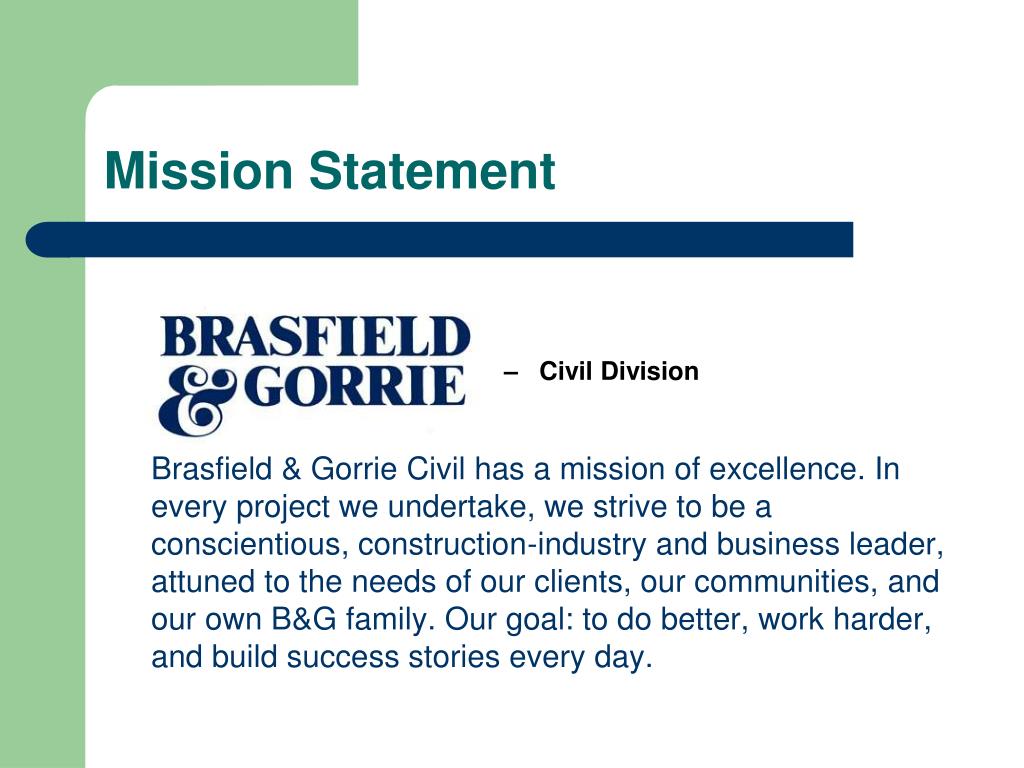 Mission Statement

BRASFIELD & GORRIE

– Civil Division

Brasfield & Gorrie Civil has a mission of excellence. In every project we undertake, we strive to be a conscientious, construction-industry and business leader, attuned to the needs of our clients, our communities, and our own B&G family. Our goal: to do better, work harder, and build success stories every day.